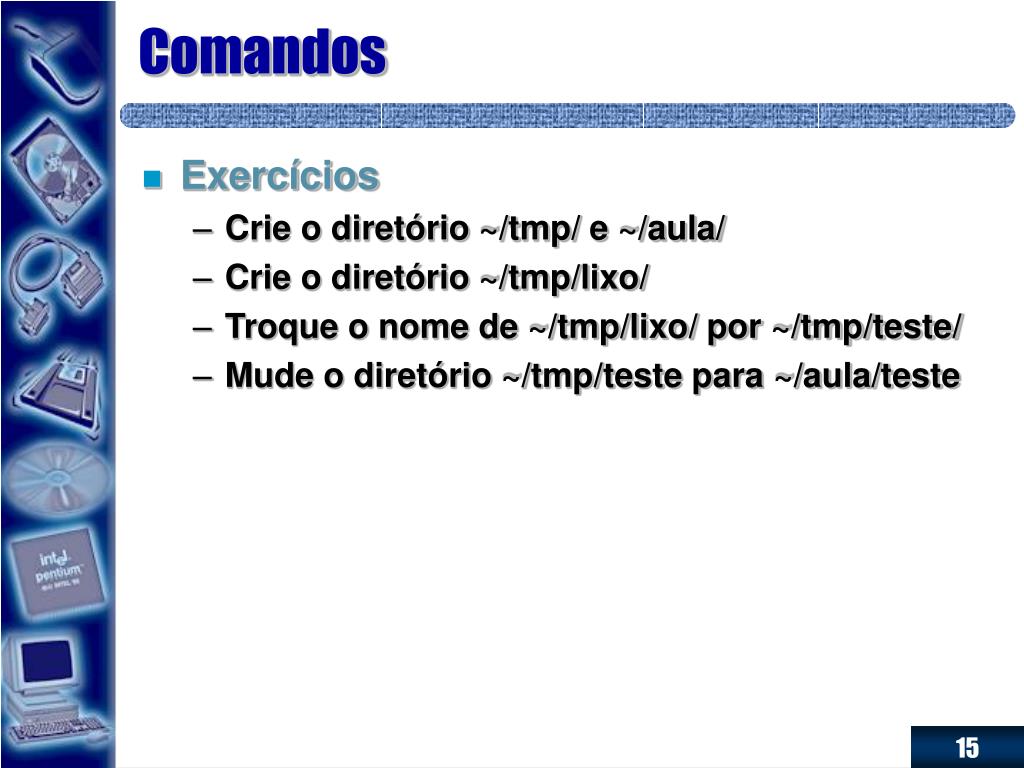 Comandos

Exercícios
– Crie o diretório ~/tmp/ e ~/aula/
– Crie o diretório ~/tmp/lixo/
– Troque o nome de ~/tmp/lixo/ por ~/tmp/teste/
– Mude o diretório ~/tmp/teste para ~/aula/teste

intel pentium

15